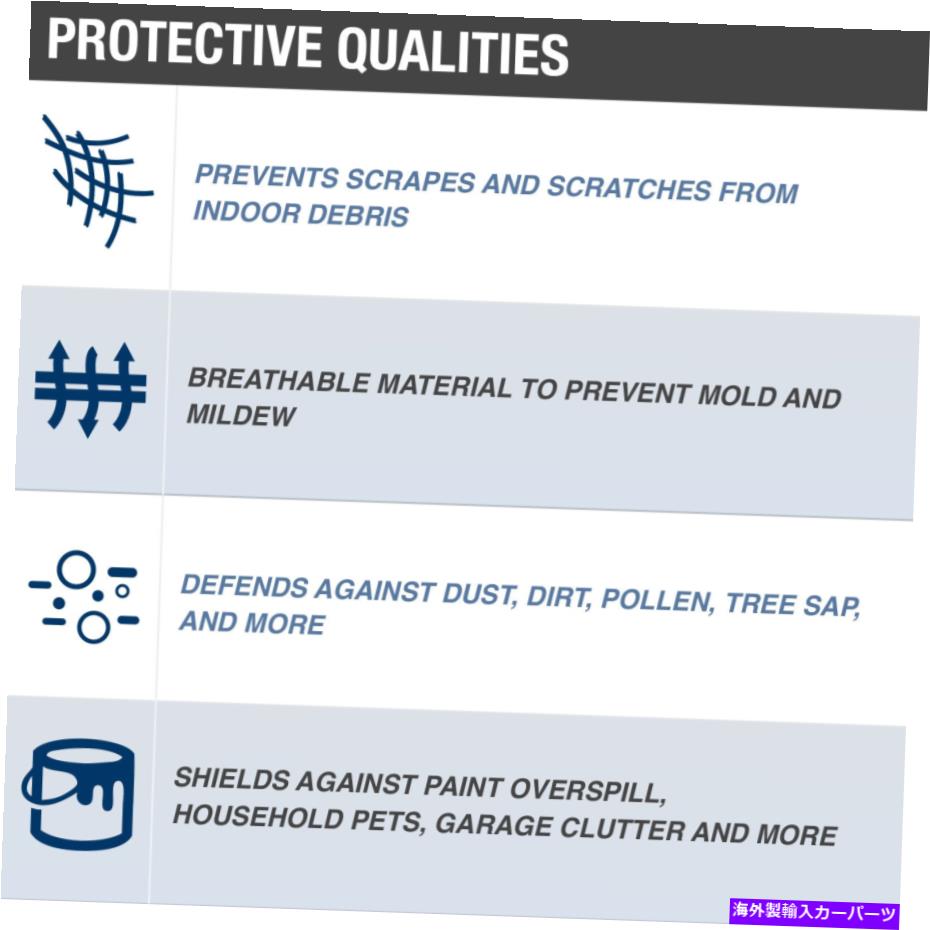 PROTECTIVE QUALITIES

PREVENTS SCRAPES AND SCRATCHES FROM INDOOR DEBRIS

BREATHABLE MATERIAL TO PREVENT MOLD AND MILDEW

DEFENDS AGAINST DUST, DIRT, POLLEN, TREE SAP, AND MORE

SHIELDS AGAINST PAINT OVERSPILL, HOUSEHOLD PETS, GARAGE CLUTTER AND MORE

海外製輸入カーパーツ